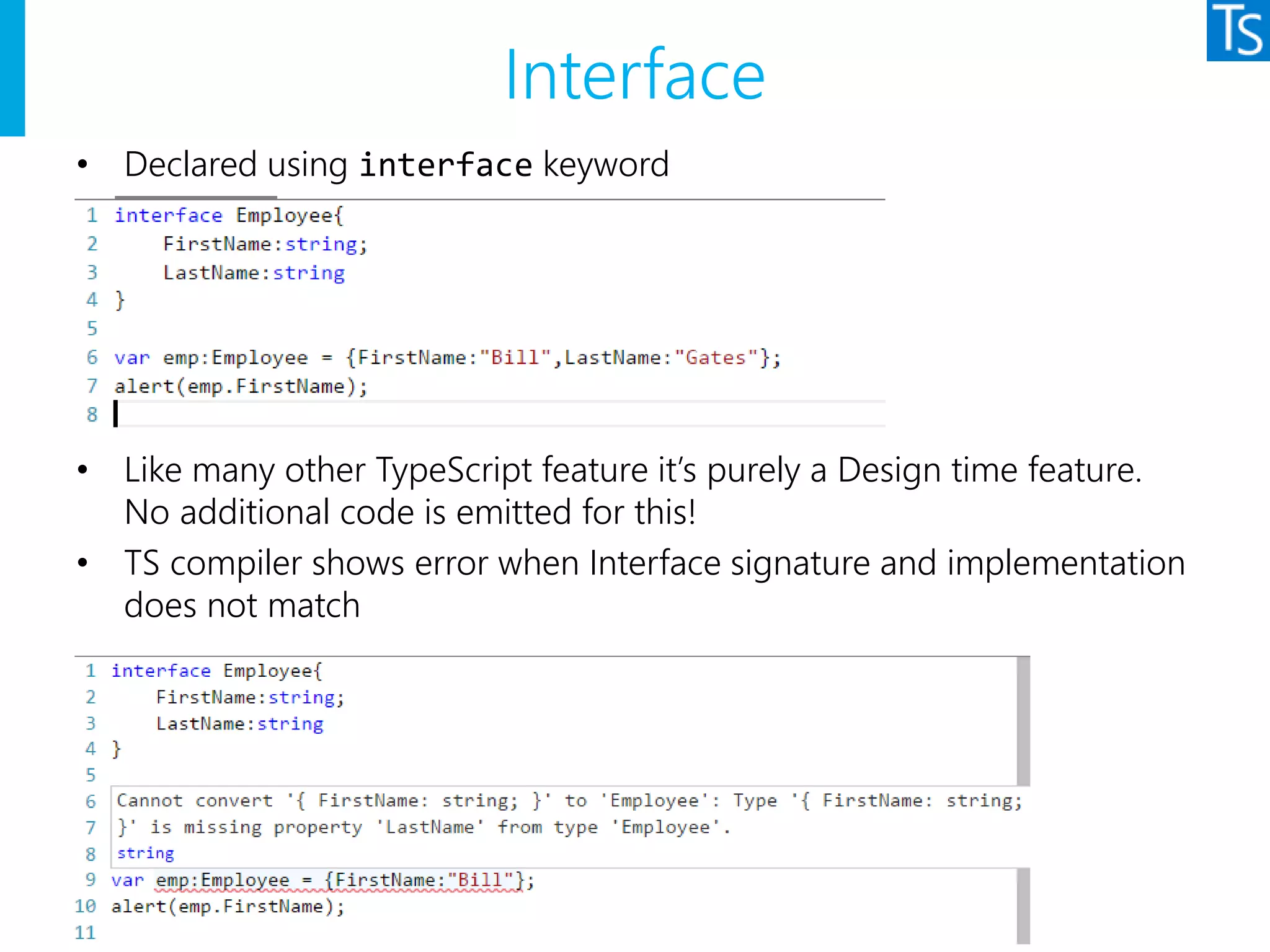 TS

Interface

• Declared using interface keyword

1 interface Employee{
2     FirstName:string;
3     LastName:string
4 }
5
6 var emp:Employee = {FirstName:"Bill",LastName:"Gates"};
7 alert(emp.FirstName);
8

• Like many other TypeScript feature it's purely a Design time feature. No additional code is emitted for this!

• TS compiler shows error when Interface signature and implementation does not match

1 interface Employee{
2     FirstName:string;
3     LastName:string
4 }
5
6 Cannot convert '{ FirstName: string; }' to 'Employee': Type '{ FirstName: string;
7 }' is missing property 'LastName' from type 'Employee'.
8 string
9 var emp:Employee = {FirstName:"Bill"};
10 alert(emp.FirstName);
11